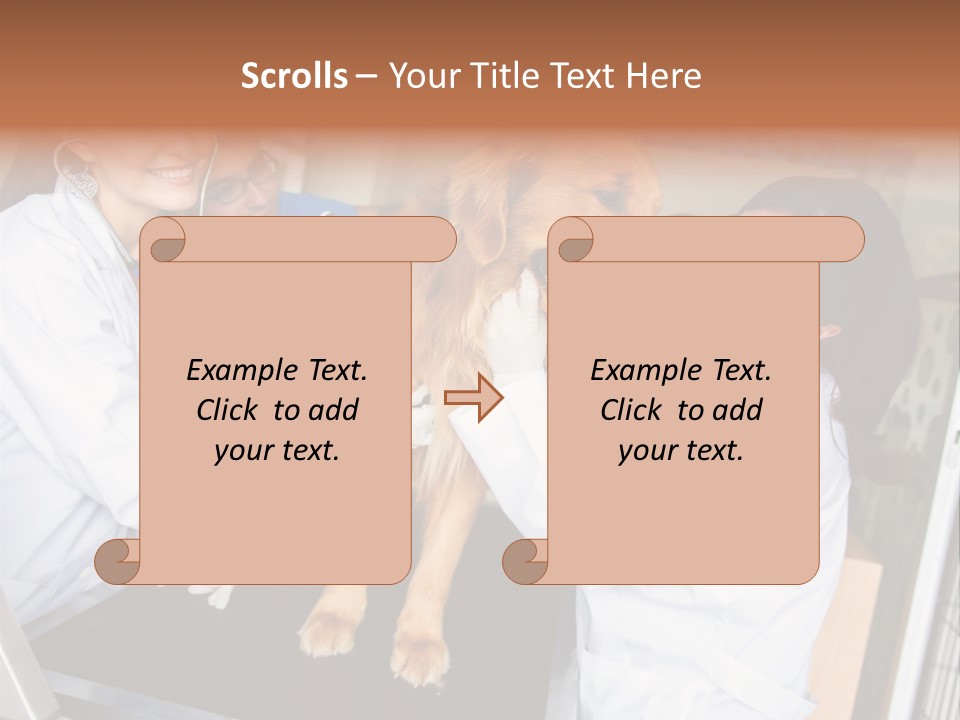 Scrolls – Your Title Text Here

Example Text. Click to add your text.

Example Text. Click to add your text.